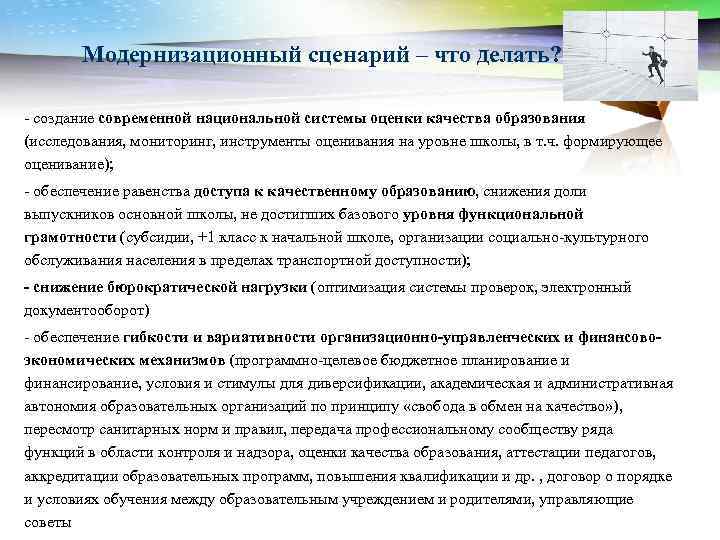 Модернизационный сценарий – что делать?

- создание современной национальной системы оценки качества образования (исследования, мониторинг, инструменты оценивания на уровне школы, в т.ч. формирующее оценивание);

- обеспечение равенства доступа к качественному образованию, снижения доли выпускников основной школы, не достигших базового уровня функциональной грамотности (субсидии, +1 класс к начальной школе, организации социально-культурного обслуживания населения в пределах транспортной доступности);

- снижение бюрократической нагрузки (оптимизация системы проверок, электронный документооборот)

- обеспечение гибкости и вариативности организационно-управленческих и финансово-экономических механизмов (программно-целевое бюджетное планирование и финансирование, условия и стимулы для диверсификации, академическая и административная автономия образовательных организаций по принципу «свобода в обмен на качество»), пересмотр санитарных норм и правил, передача профессиональному сообществу ряда функций в области контроля и надзора, оценки качества образования, аттестации педагогов, аккредитации образовательных программ, повышения квалификации и др. , договор о порядке и условиях обучения между образовательным учреждением и родителями, управляющие советы